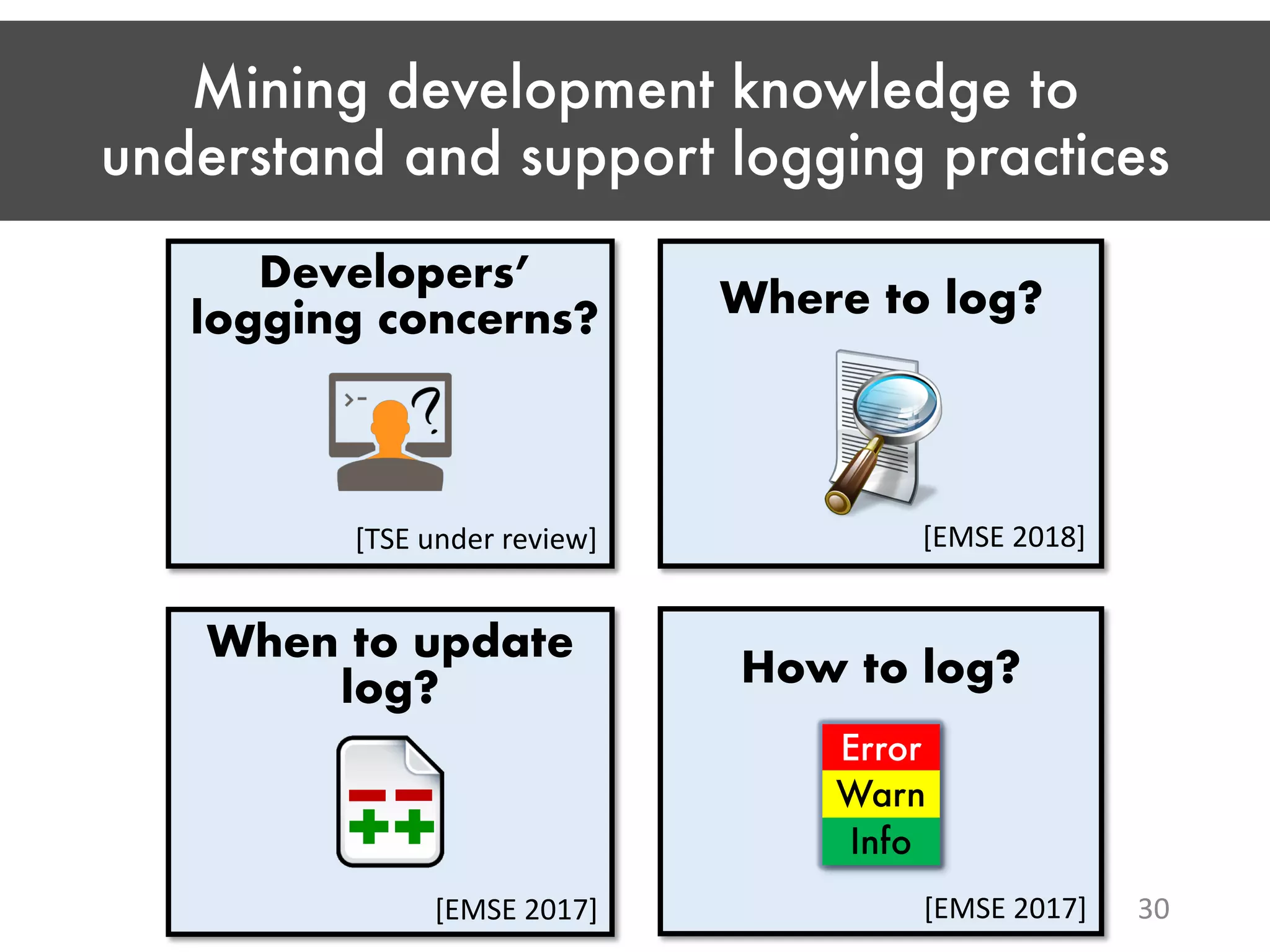 Mining development knowledge to understand and support logging practices

Developers' logging concerns?

>-

?

[TSE under review]

Where to log?

[EMSE 2018]

When to update log?

[EMSE 2017]

How to log?

Error
Warn
Info

[EMSE 2017]

30